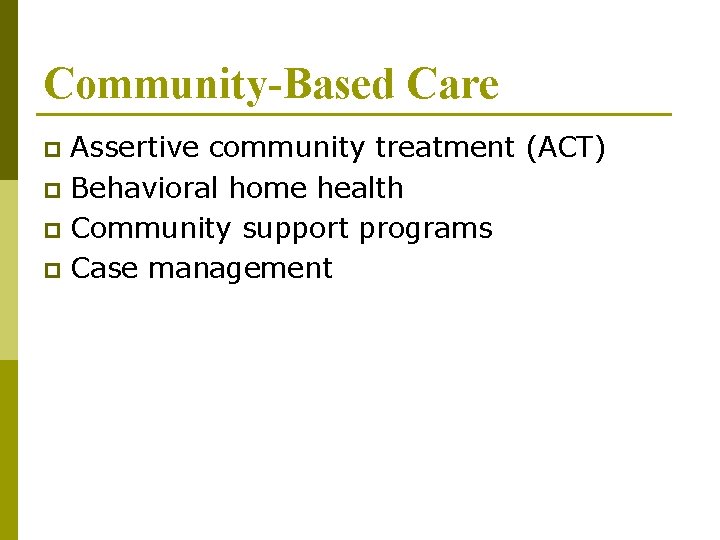 Community-Based Care

- Assertive community treatment (ACT)
- Behavioral home health
- Community support programs
- Case management